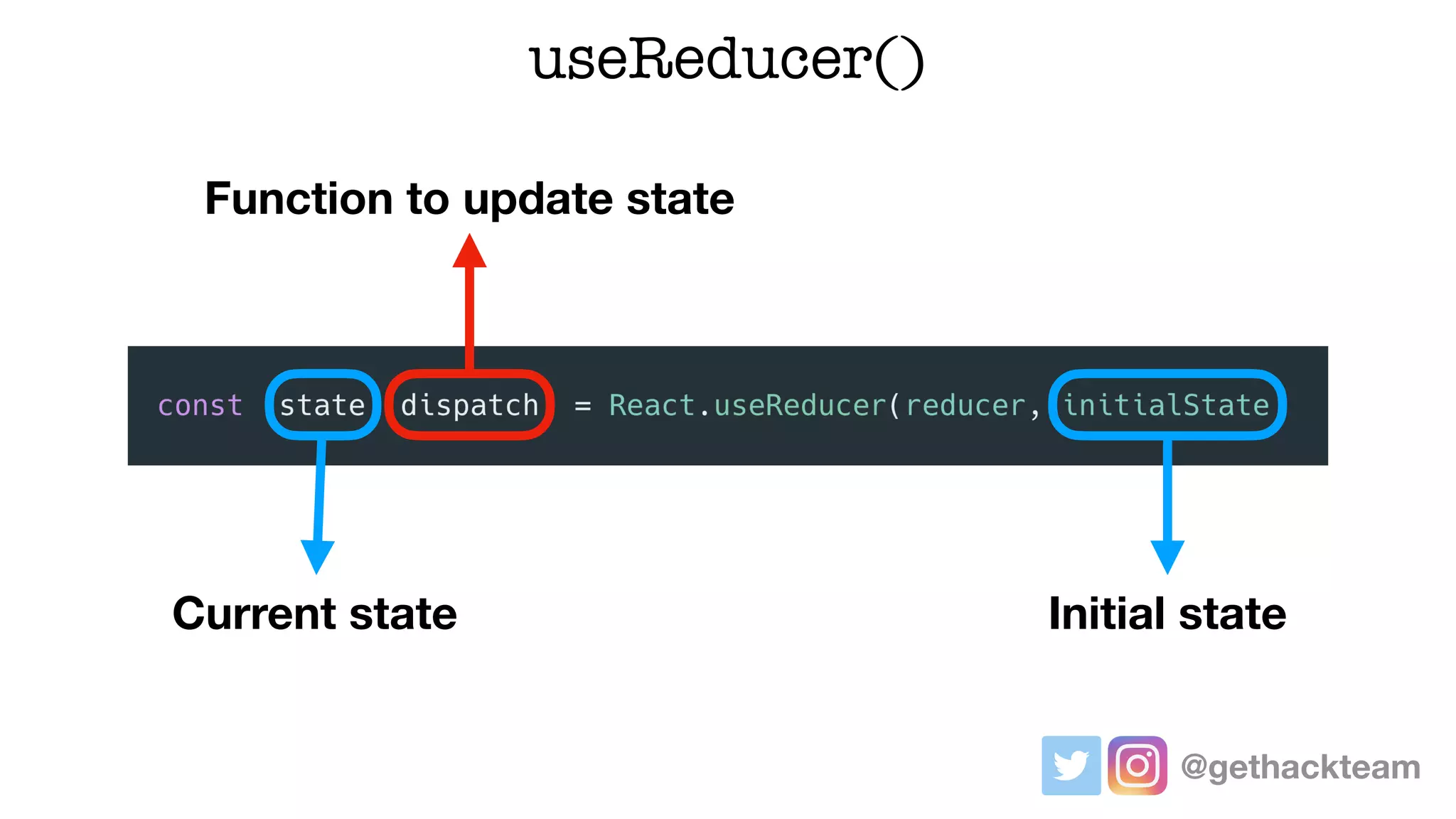 useReducer()

Function to update state

const state dispatch = React.useReducer(reducer, initialState

Current state

Initial state

@gethackteam